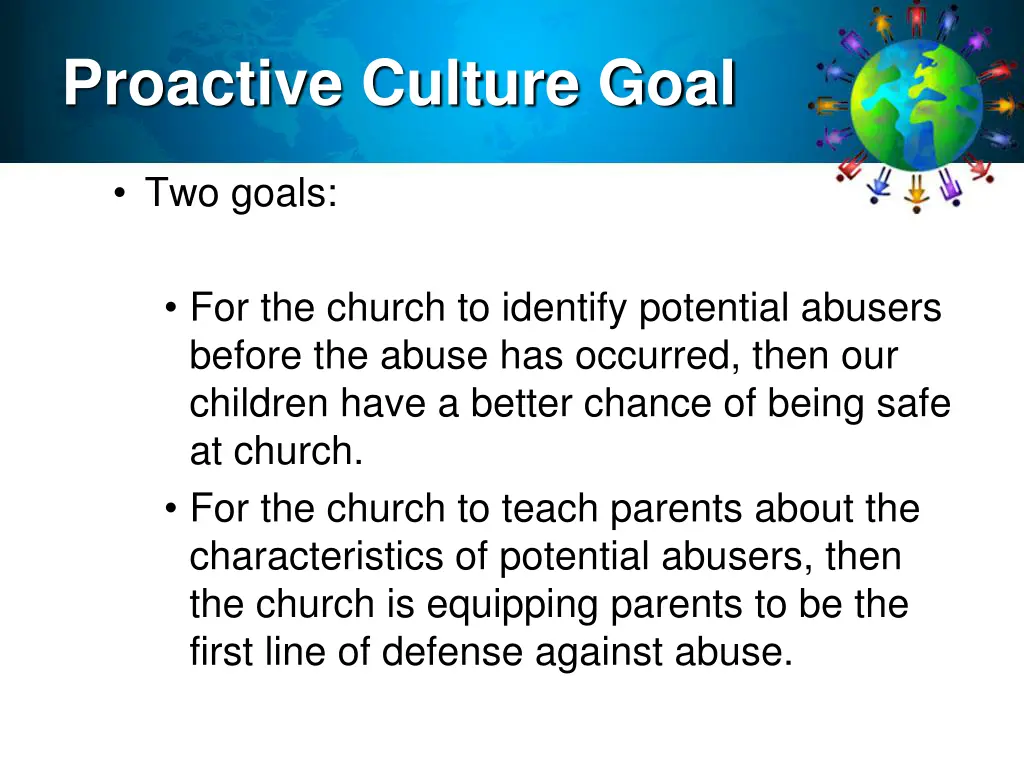 Proactive Culture Goal

• Two goals:

• For the church to identify potential abusers before the abuse has occurred, then our children have a better chance of being safe at church.
• For the church to teach parents about the characteristics of potential abusers, then the church is equipping parents to be the first line of defense against abuse.